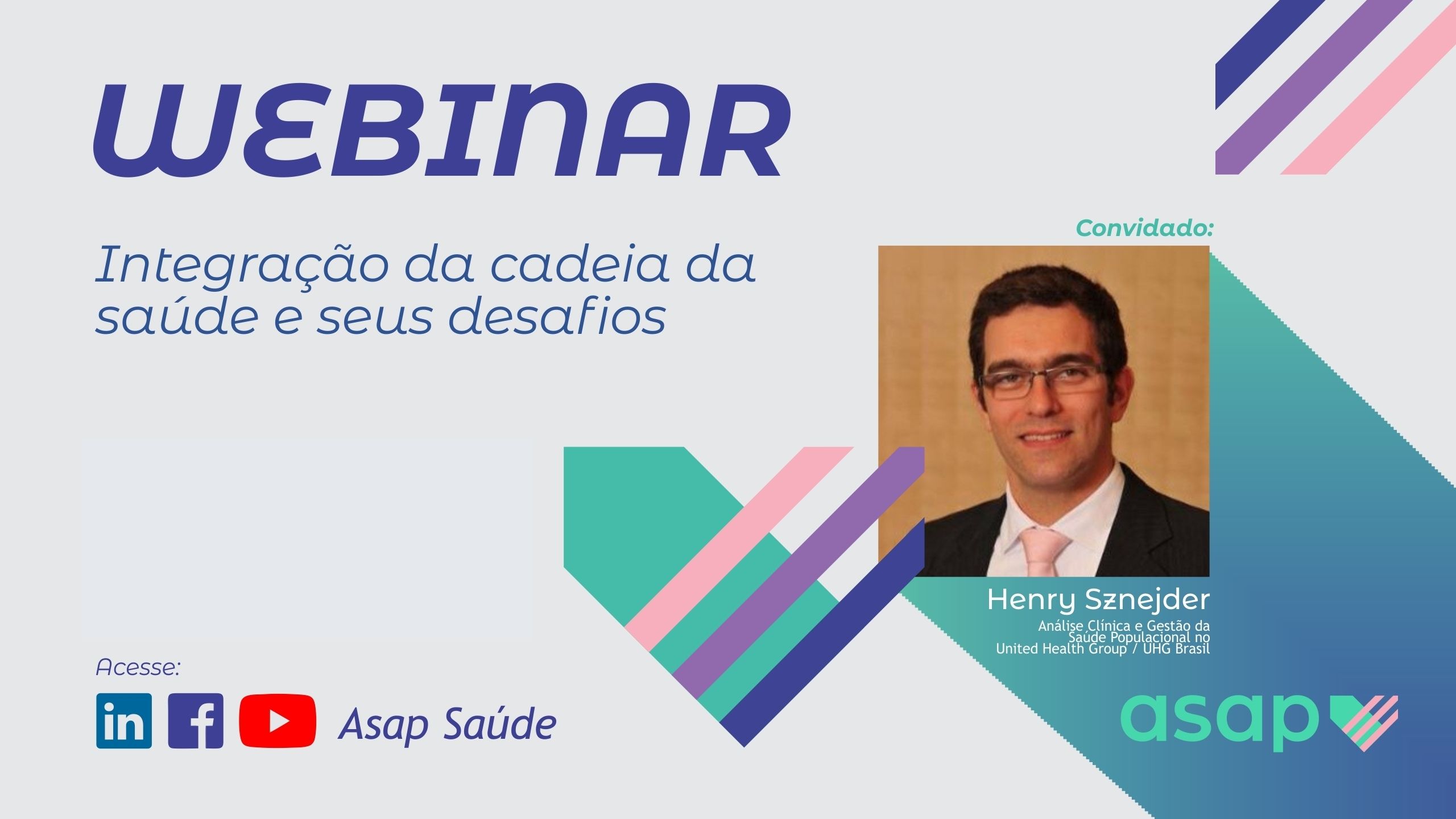 WEBINAR

Integração da cadeia da saúde e seus desafios

Convidado:

Henry Sznejder

Análise Clínica e Gestão da Saúde Populacional no United Health Group / UHG Brasil

Acesse:

in

f

Asap Saúde

asap